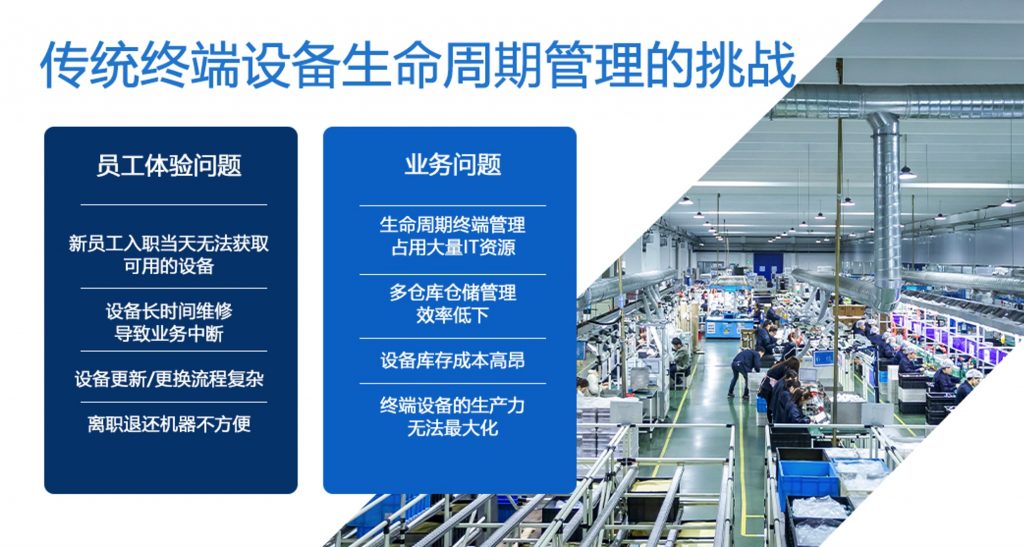 传统终端设备生命周期管理的挑战

员工体验问题

新员工入职当天无法获取可用的设备

设备长时间维修导致业务中断

设备更新/更换流程复杂

离职退还机器不方便

业务问题

生命周期终端管理占用大量IT资源

多仓库仓储管理效率低下

设备库存成本高昂

终端设备的生产力无法最大化